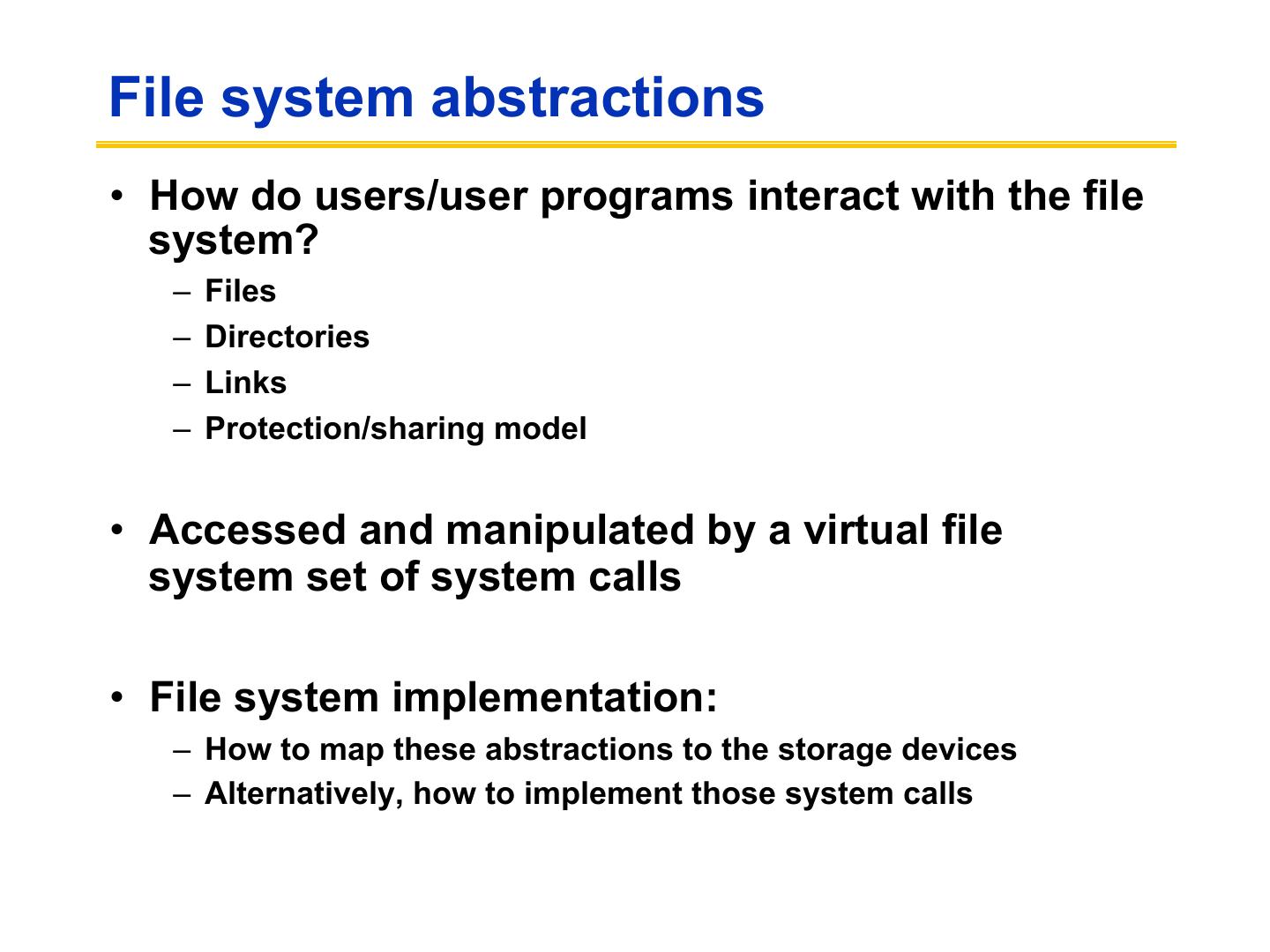 File system abstractions

• How do users/user programs interact with the file system?

– Files
– Directories
– Links
– Protection/sharing model

• Accessed and manipulated by a virtual file system set of system calls

• File system implementation:

– How to map these abstractions to the storage devices
– Alternatively, how to implement those system calls